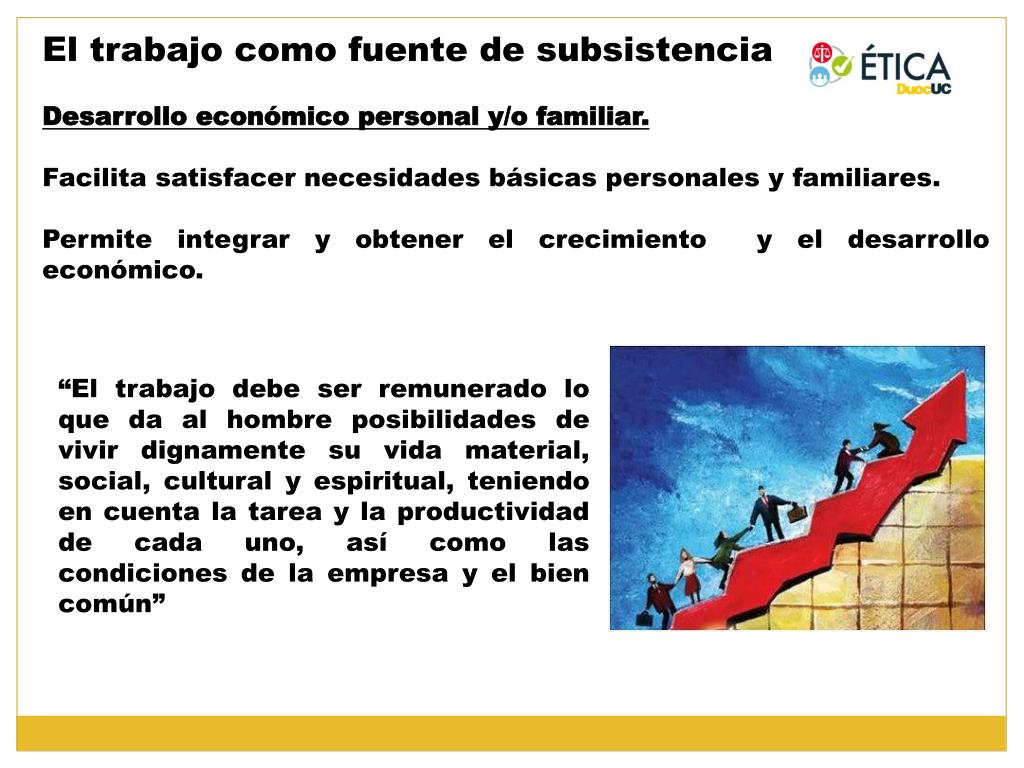 El trabajo como fuente de subsistencia

ÉTICA
DuocUC

Desarrollo económico personal y/o familiar.

Facilita satisfacer necesidades básicas personales y familiares.

Permite integrar y obtener el crecimiento y el desarrollo económico.

“El trabajo debe ser remunerado lo que da al hombre posibilidades de vivir dignamente su vida material, social, cultural y espiritual, teniendo en cuenta la tarea y la productividad de cada uno, así como las condiciones de la empresa y el bien común”